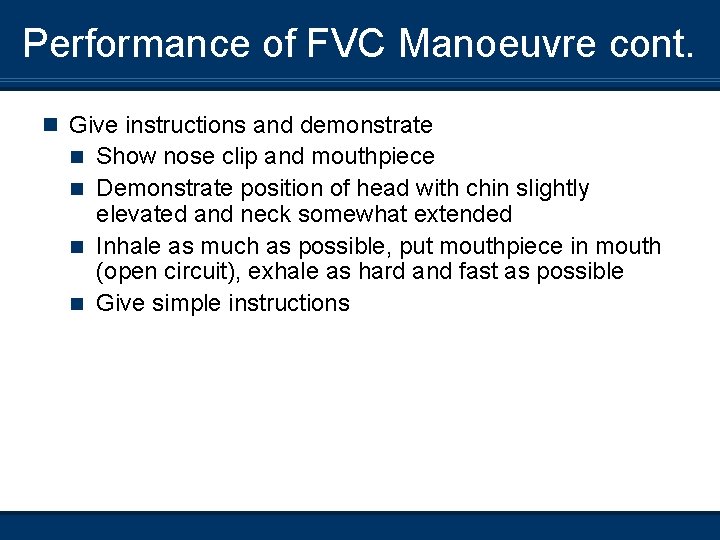 Performance of FVC Manoeuvre cont.

- Give instructions and demonstrate
  - Show nose clip and mouthpiece
  - Demonstrate position of head with chin slightly elevated and neck somewhat extended
  - Inhale as much as possible, put mouthpiece in mouth (open circuit), exhale as hard and fast as possible
  - Give simple instructions